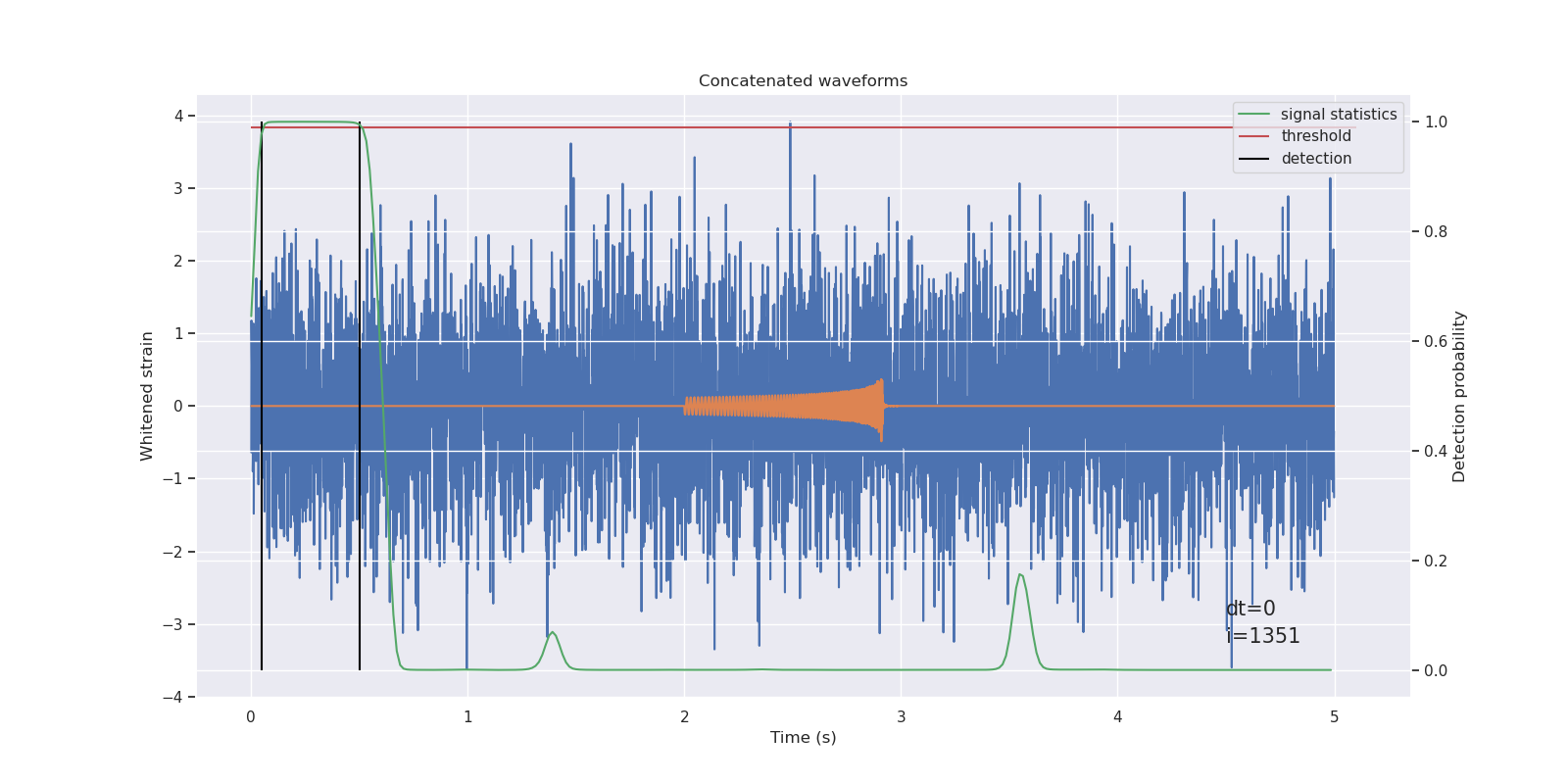 Concatenated waveforms

signal statistics
threshold
detection

4
3
2
1
0
−1
−2
−3
−4

Whitened strain

1.0
0.8
0.6
0.4
0.2
0.0

Detection probability

dt=0
i=1351

0
1
2
3
4
5

Time (s)